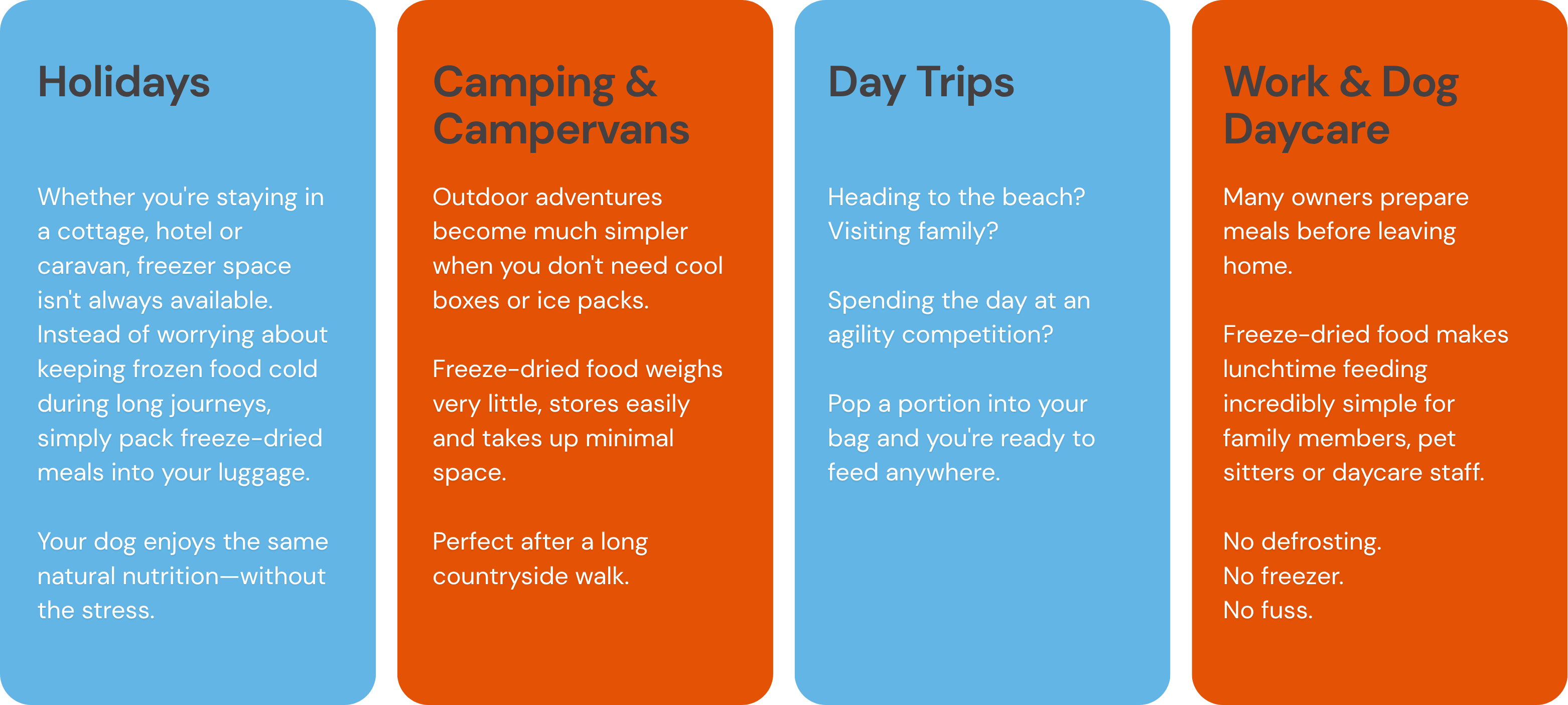 Holidays

Whether you're staying in a cottage, hotel or caravan, freezer space isn't always available. Instead of worrying about keeping frozen food cold during long journeys, simply pack freeze-dried meals into your luggage.

Your dog enjoys the same natural nutrition—without the stress.

Camping & Campervans

Outdoor adventures become much simpler when you don't need cool boxes or ice packs.

Freeze-dried food weighs very little, stores easily and takes up minimal space.

Perfect after a long countryside walk.

Day Trips

Heading to the beach? Visiting family?

Spending the day at an agility competition?

Pop a portion into your bag and you're ready to feed anywhere.

Work & Dog Daycare

Many owners prepare meals before leaving home.

Freeze-dried food makes lunchtime feeding incredibly simple for family members, pet sitters or daycare staff.

No defrosting.
No freezer.
No fuss.